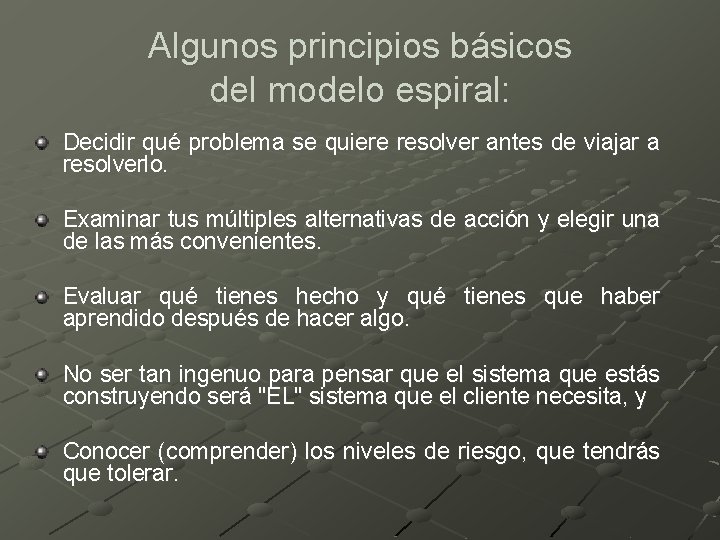 Algunos principios básicos del modelo espiral:

Decidir qué problema se quiere resolver antes de viajar a resolverlo.

Examinar tus múltiples alternativas de acción y elegir una de las más convenientes.

Evaluar qué tienes hecho y qué tienes que haber aprendido después de hacer algo.

No ser tan ingenuo para pensar que el sistema que estás construyendo será "EL" sistema que el cliente necesita, y

Conocer (comprender) los niveles de riesgo, que tendrás que tolerar.